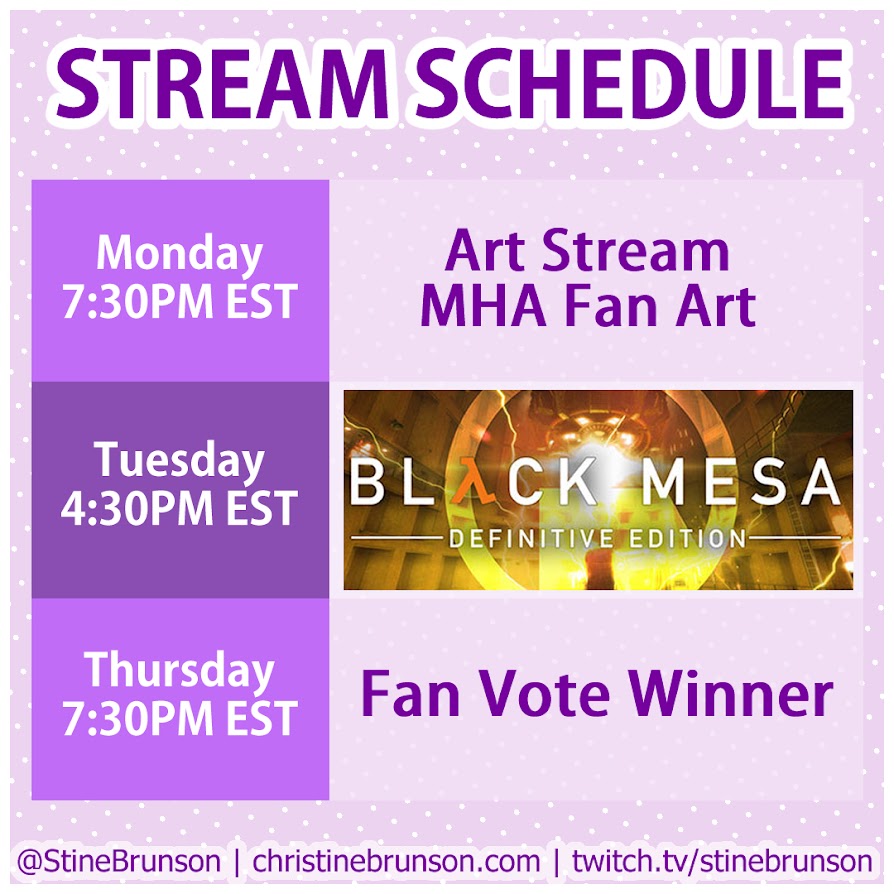 STREAM SCHEDULE

| | |
|---|---|
| Monday 7:30PM EST | Art Stream MHA Fan Art |
| Tuesday 4:30PM EST | BLλCK MESA DEFINITIVE EDITION |
| Thursday 7:30PM EST | Fan Vote Winner |

@StineBrunson | christinebrunson.com | twitch.tv/stinebrunson